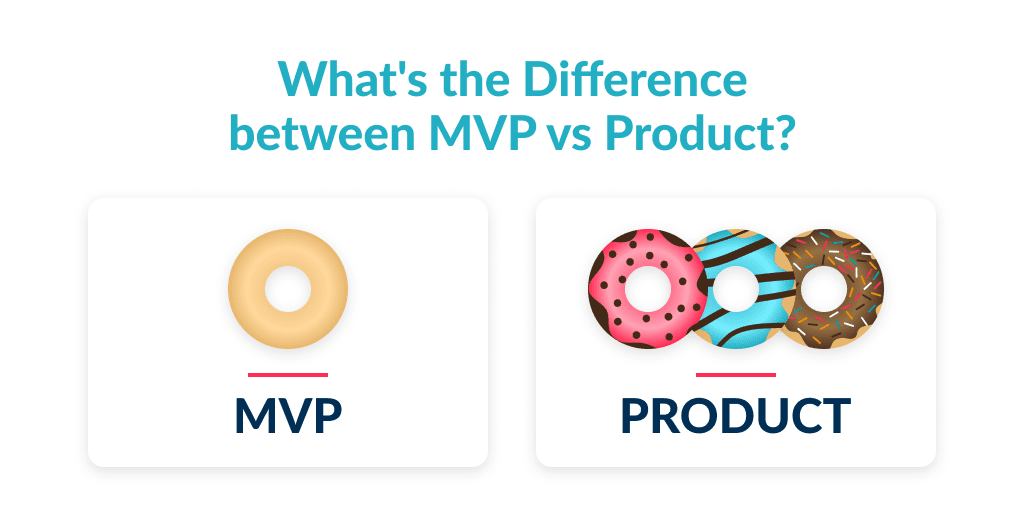 What's the Difference between MVP vs Product?

MVP

PRODUCT